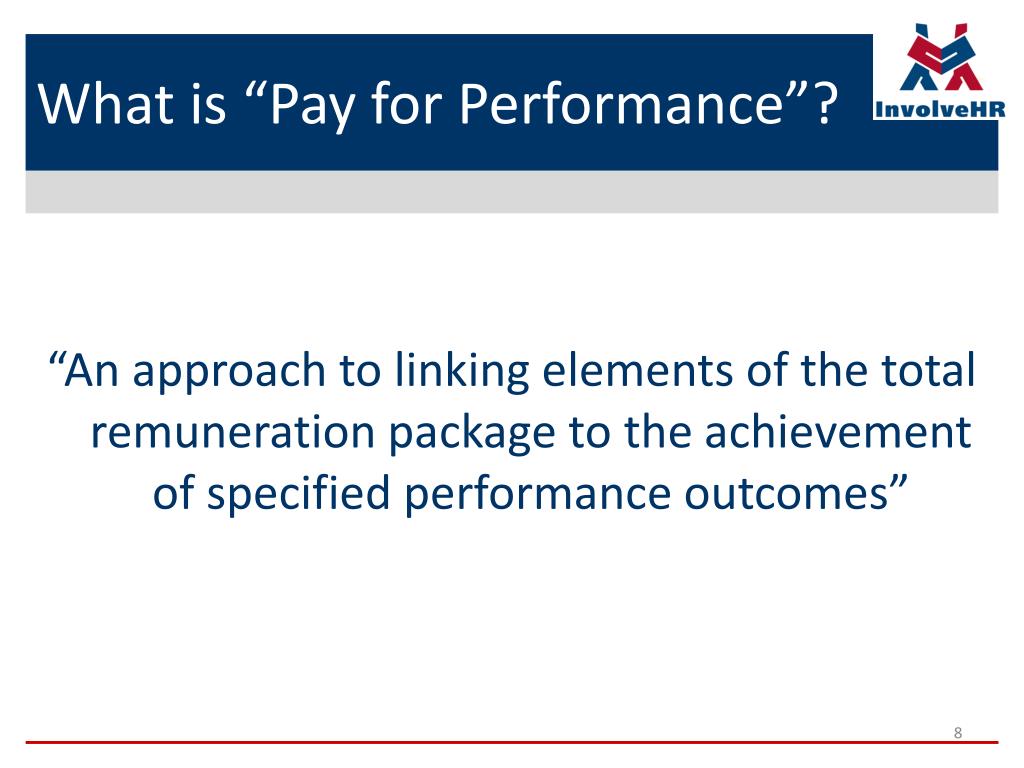 What is “Pay for Performance”?

InvolveHR

“An approach to linking elements of the total remuneration package to the achievement of specified performance outcomes”

8